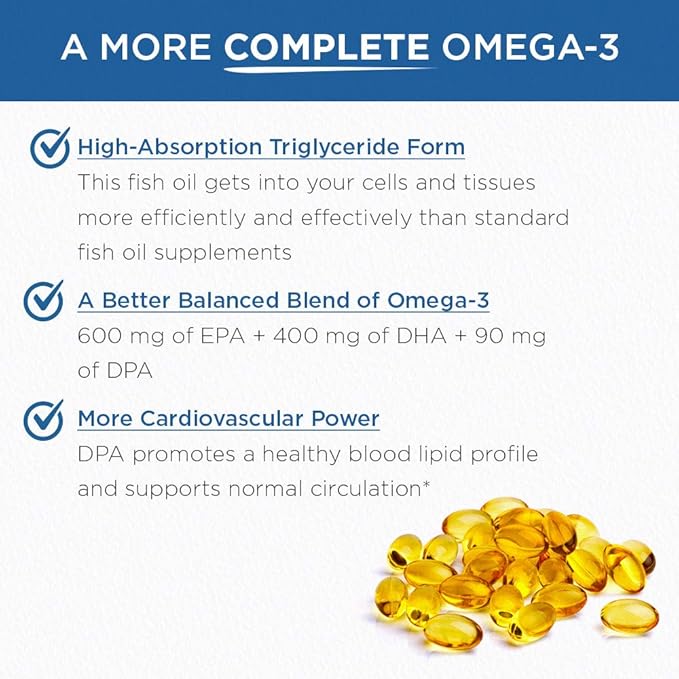 A MORE COMPLETE OMEGA-3

High-Absorption Triglyceride Form
This fish oil gets into your cells and tissues more efficiently and effectively than standard fish oil supplements

A Better Balanced Blend of Omega-3
600 mg of EPA + 400 mg of DHA + 90 mg of DPA

More Cardiovascular Power
DPA promotes a healthy blood lipid profile and supports normal circulation*